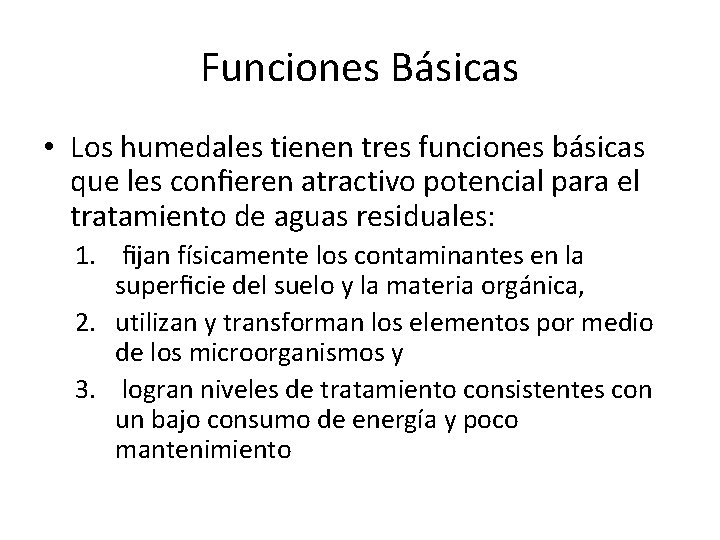 Funciones Básicas

• Los humedales tienen tres funciones básicas que les confieren atractivo potencial para el tratamiento de aguas residuales:

1. fijan físicamente los contaminantes en la superficie del suelo y la materia orgánica,
2. utilizan y transforman los elementos por medio de los microorganismos y
3. logran niveles de tratamiento consistentes con un bajo consumo de energía y poco mantenimiento